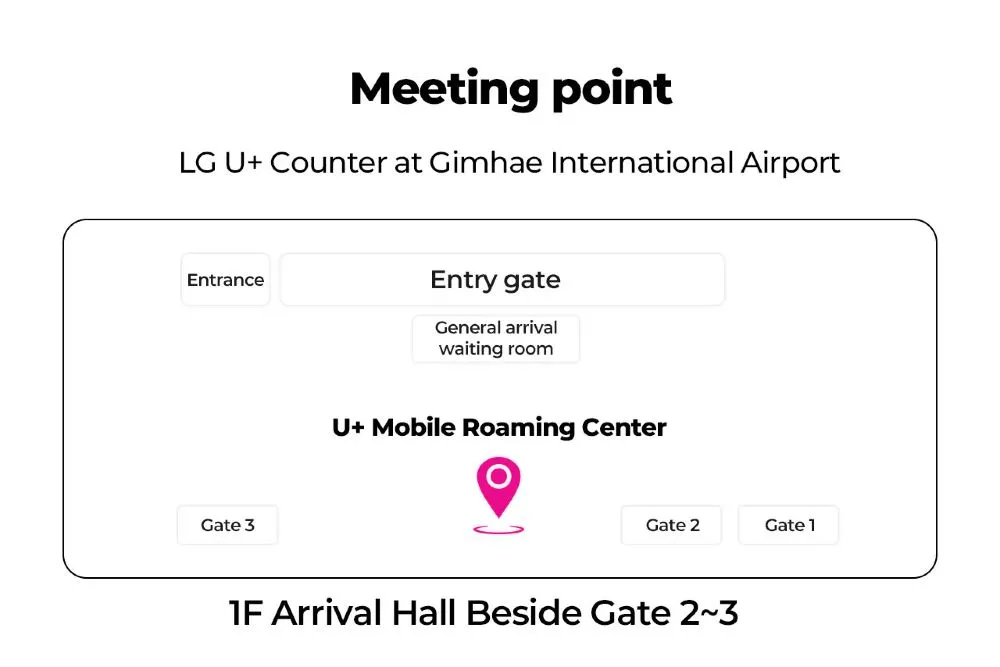 Meeting point

LG U+ Counter at Gimhae International Airport

Entrance

Entry gate

General arrival waiting room

U+ Mobile Roaming Center

Gate 3

Gate 2

Gate 1

1F Arrival Hall Beside Gate 2~3